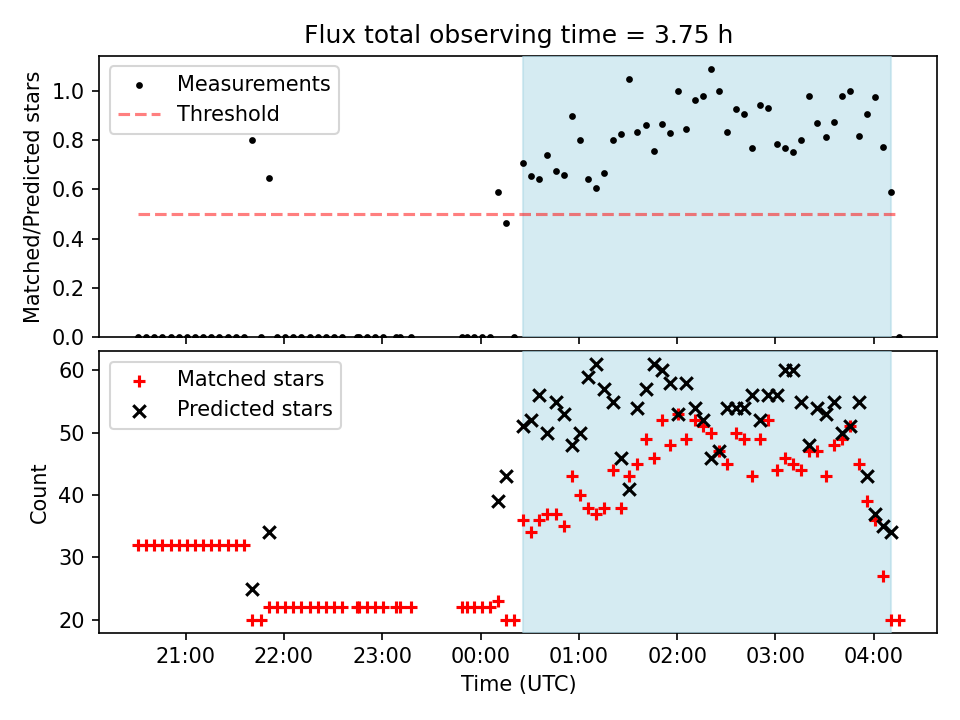 Flux total observing time = 3.75 h

Measurements
Threshold

Matched/Predicted stars

1.0
0.8
0.6
0.4
0.2
0.0

Matched stars
Predicted stars

Count

60
50
40
30
20

21:00
22:00
23:00
00:00
01:00
02:00
03:00
04:00

Time (UTC)